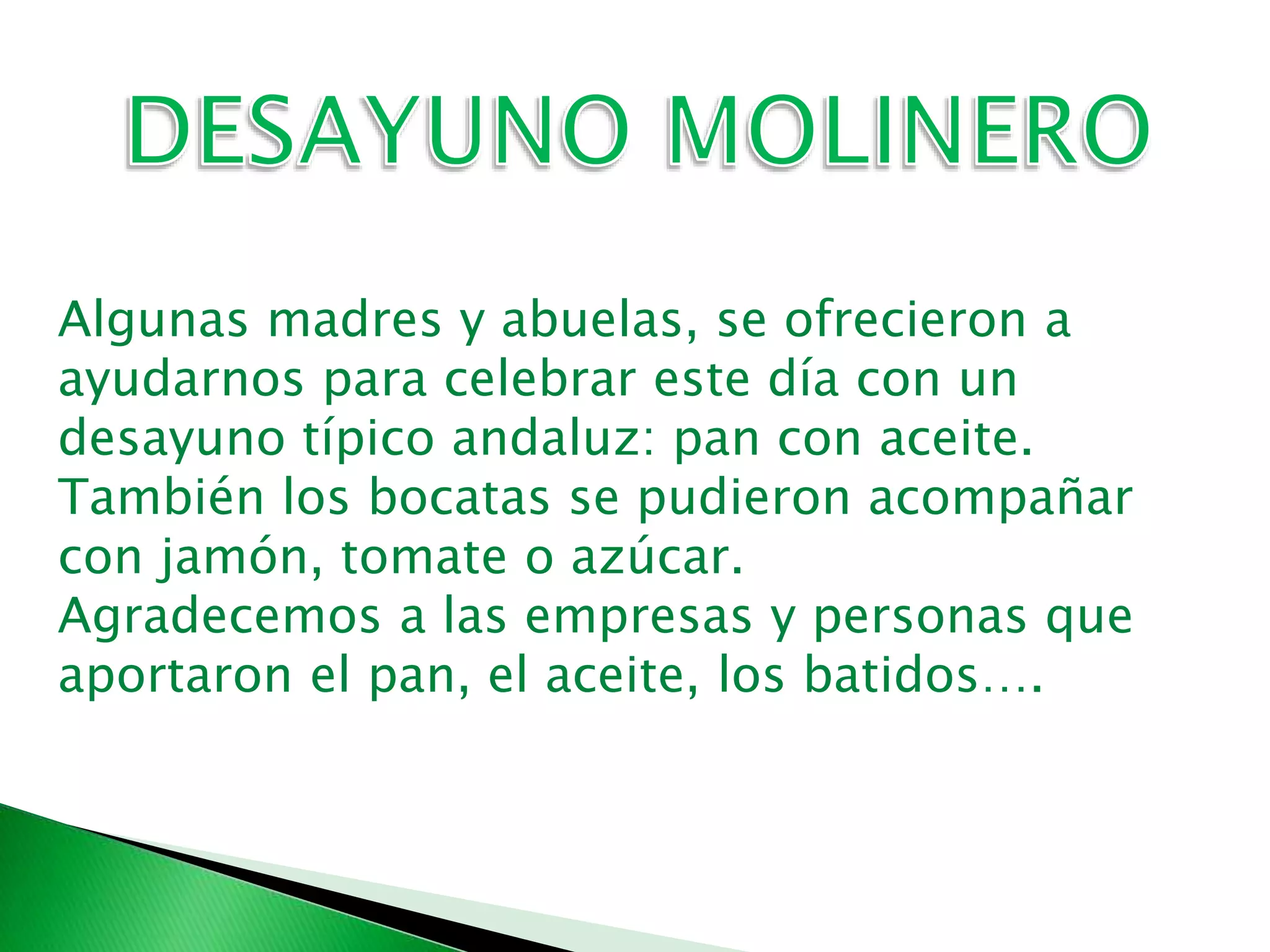 DESAYUNO MOLINERO

Algunas madres y abuelas, se ofrecieron a ayudarnos para celebrar este día con un desayuno típico andaluz: pan con aceite.
También los bocatas se pudieron acompañar con jamón, tomate o azúcar.
Agradecemos a las empresas y personas que aportaron el pan, el aceite, los batidos….